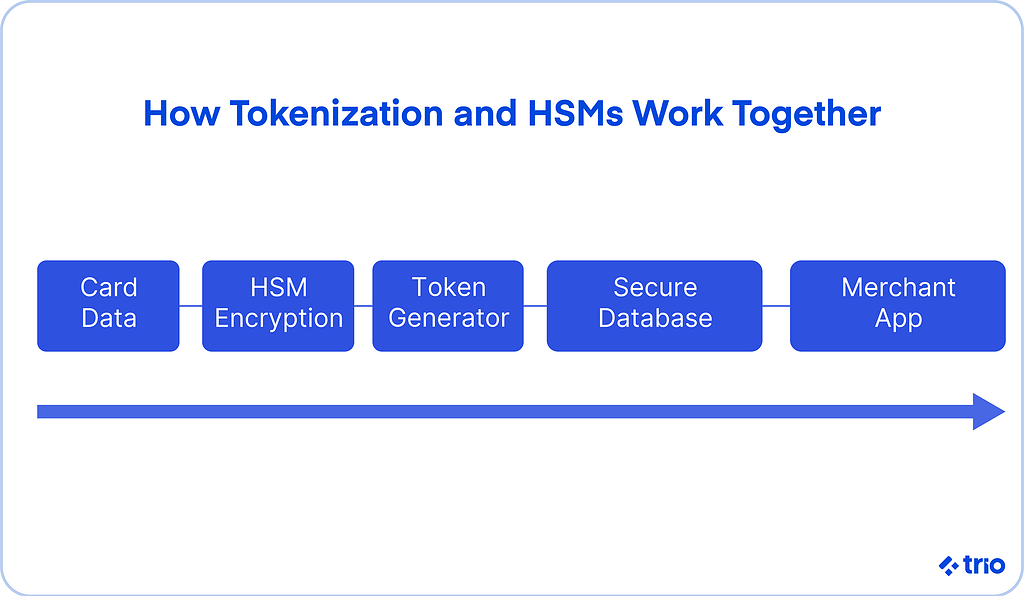 How Tokenization and HSMs Work Together

Card Data

HSM Encryption

Token Generator

Secure Database

Merchant App

trio